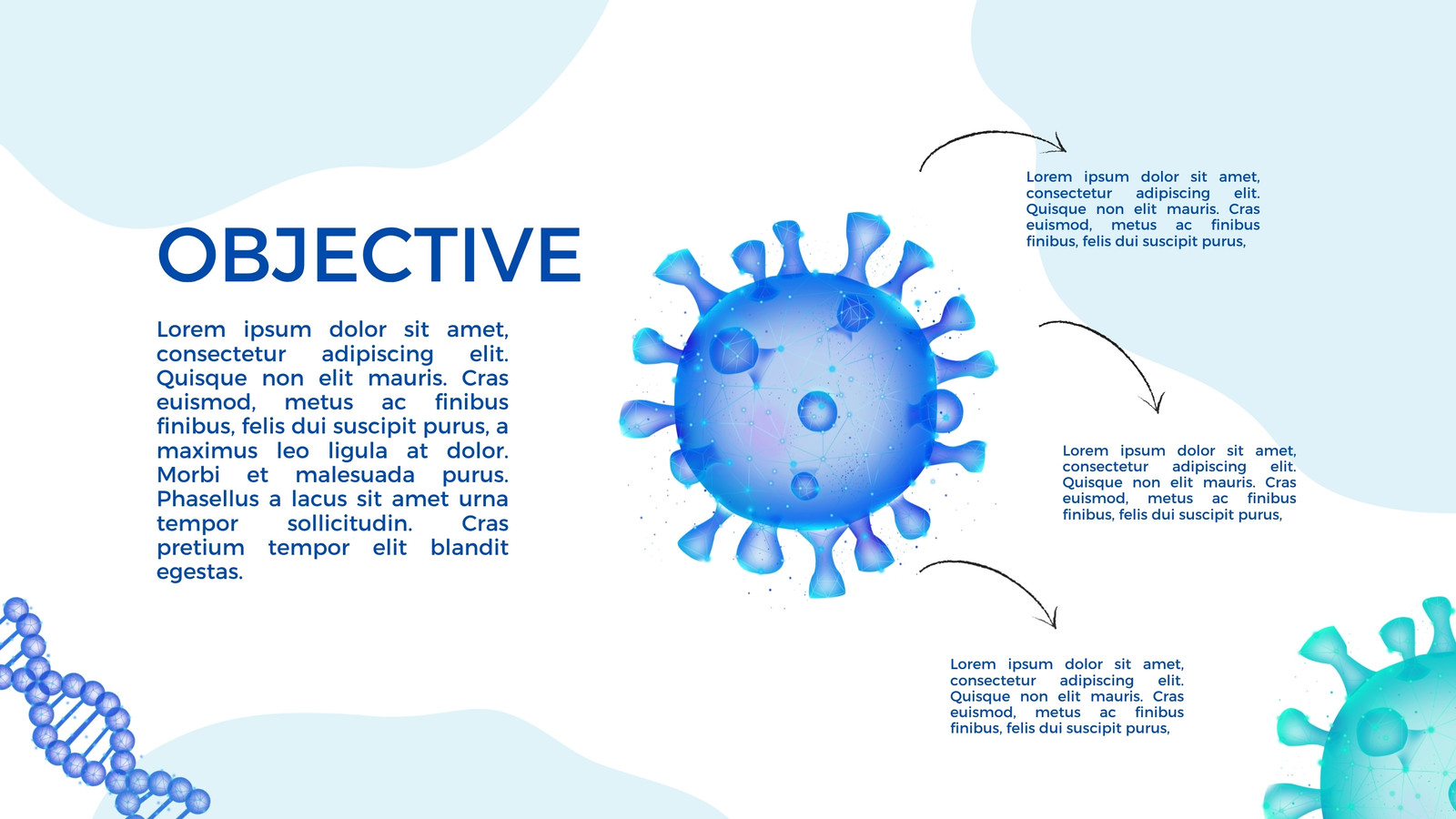 OBJECTIVE

Lorem ipsum dolor sit amet, consectetur adipiscing elit. Quisque non elit mauris. Cras euismod, metus ac finibus finibus, felis dui suscipit purus, a maximus leo ligula at dolor. Morbi et malesuada purus. Phasellus a lacus sit amet urna tempor sollicitudin. Cras pretium tempor elit blandit egestas.

Lorem ipsum dolor sit amet, consectetur adipiscing elit. Quisque non elit mauris. Cras euismod, metus ac finibus finibus, felis dui suscipit purus,

Lorem ipsum dolor sit amet, consectetur adipiscing elit. Quisque non elit mauris. Cras euismod, metus ac finibus finibus, felis dui suscipit purus,

Lorem ipsum dolor sit amet, consectetur adipiscing elit. Quisque non elit mauris. Cras euismod, metus ac finibus finibus, felis dui suscipit purus,